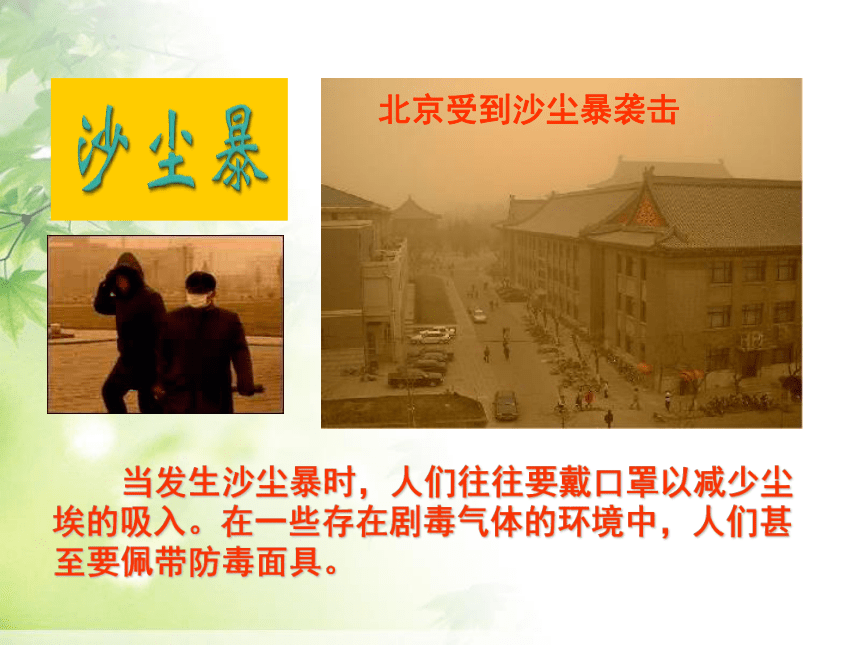 沙尘暴

北京受到沙尘暴袭击

当发生沙尘暴时，人们往往要戴口罩以减少尘埃的吸入。在一些存在剧毒气体的环境中，人们甚至要佩带防毒面具。